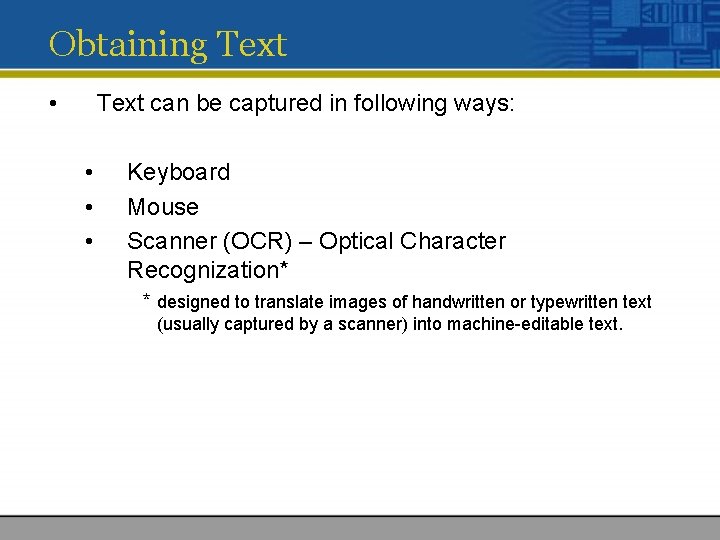 Obtaining Text

• Text can be captured in following ways:

• Keyboard
• Mouse
• Scanner (OCR) – Optical Character Recognization*

\* designed to translate images of handwritten or typewritten text (usually captured by a scanner) into machine-editable text.